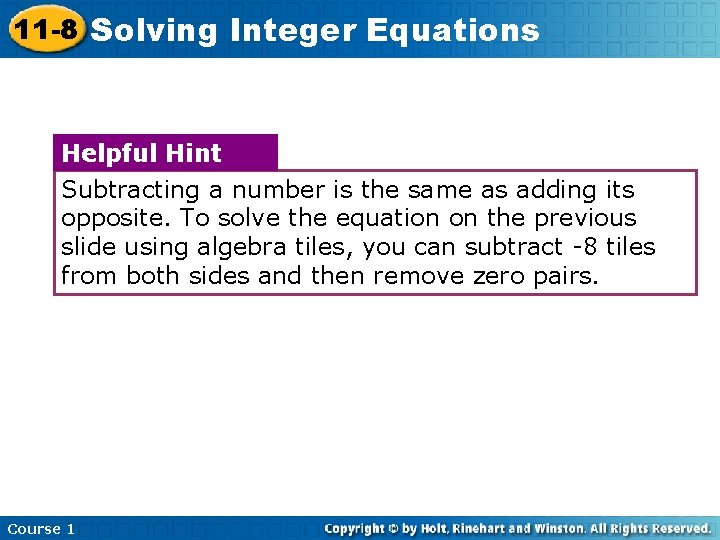 11-8 Solving Integer Equations

Helpful Hint

Subtracting a number is the same as adding its opposite. To solve the equation on the previous slide using algebra tiles, you can subtract -8 tiles from both sides and then remove zero pairs.

Course 1

Copyright © by Holt, Rinehart and Winston. All Rights Reserved.